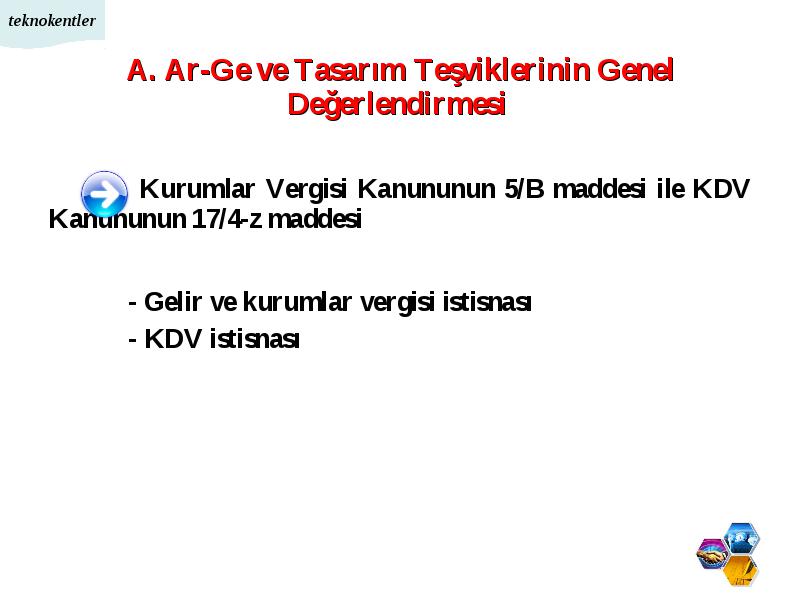 teknokentler

A. Ar-Ge ve Tasarım Teşviklerinin Genel Değerlendirmesi

Kurumlar Vergisi Kanununun 5/B maddesi ile KDV Kanununun 17/4-z maddesi

- Gelir ve kurumlar vergisi istisnası
- KDV istisnası